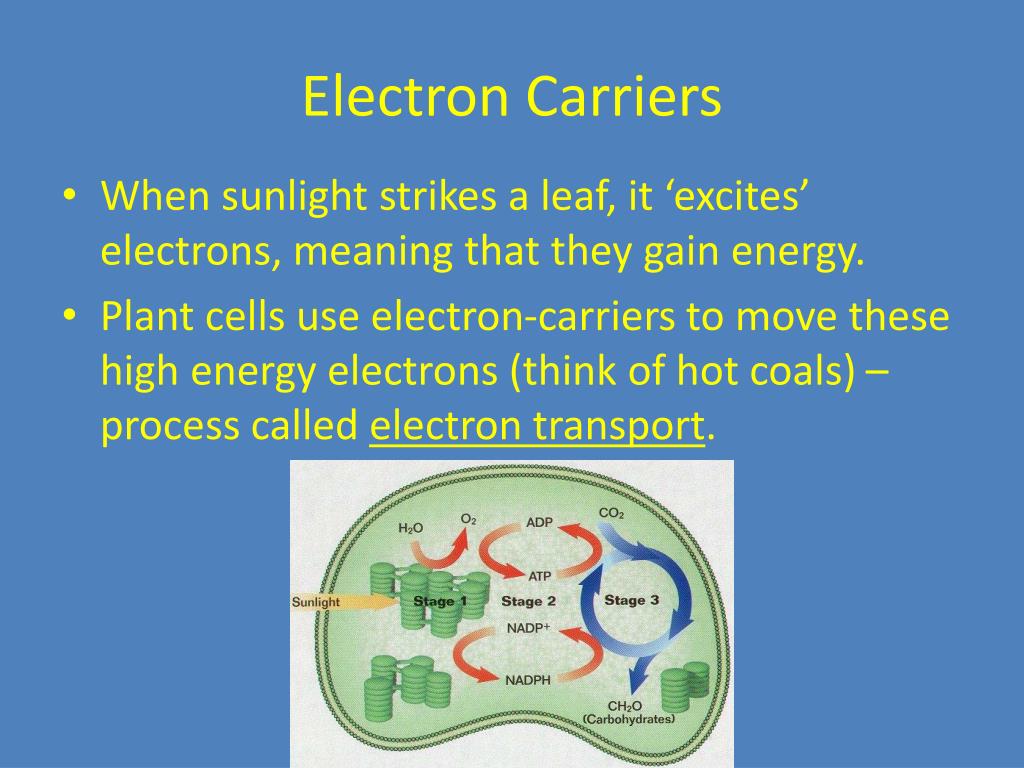 Electron Carriers

• When sunlight strikes a leaf, it ‘excites’ electrons, meaning that they gain energy.

• Plant cells use electron-carriers to move these high energy electrons (think of hot coals) – process called electron transport.

$H_2O$
$O_2$
ADP
$CO_2$
ATP
Sunlight
Stage 1
Stage 2
Stage 3
$NADP^+$
NADPH
$CH_2O$
(Carbohydrates)